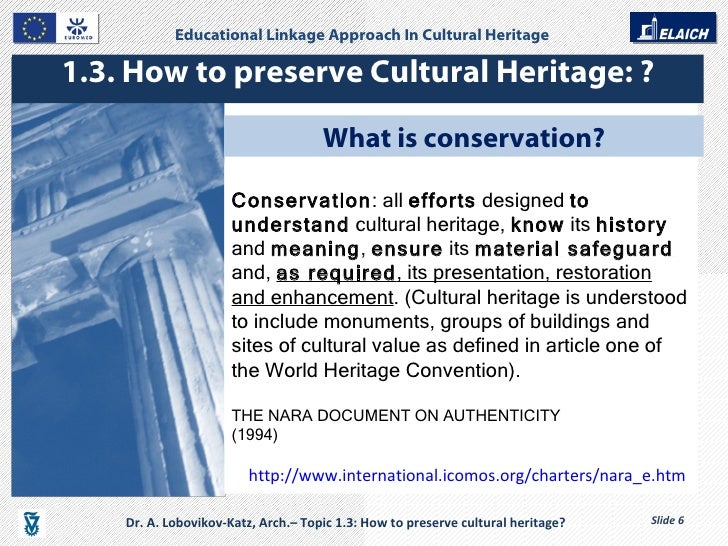 EUROMED

Educational Linkage Approach In Cultural Heritage

ELAICH

1.3. How to preserve Cultural Heritage: ?

What is conservation?

Conservation: all efforts designed to understand cultural heritage, know its history and meaning, ensure its material safeguard and, as required, its presentation, restoration and enhancement. (Cultural heritage is understood to include monuments, groups of buildings and sites of cultural value as defined in article one of the World Heritage Convention).

THE NARA DOCUMENT ON AUTHENTICITY (1994)

http://www.international.icomos.org/charters/nara_e.htm

Dr. A. Lobovikov-Katz, Arch.– Topic 1.3: How to preserve cultural heritage?

Slide 6